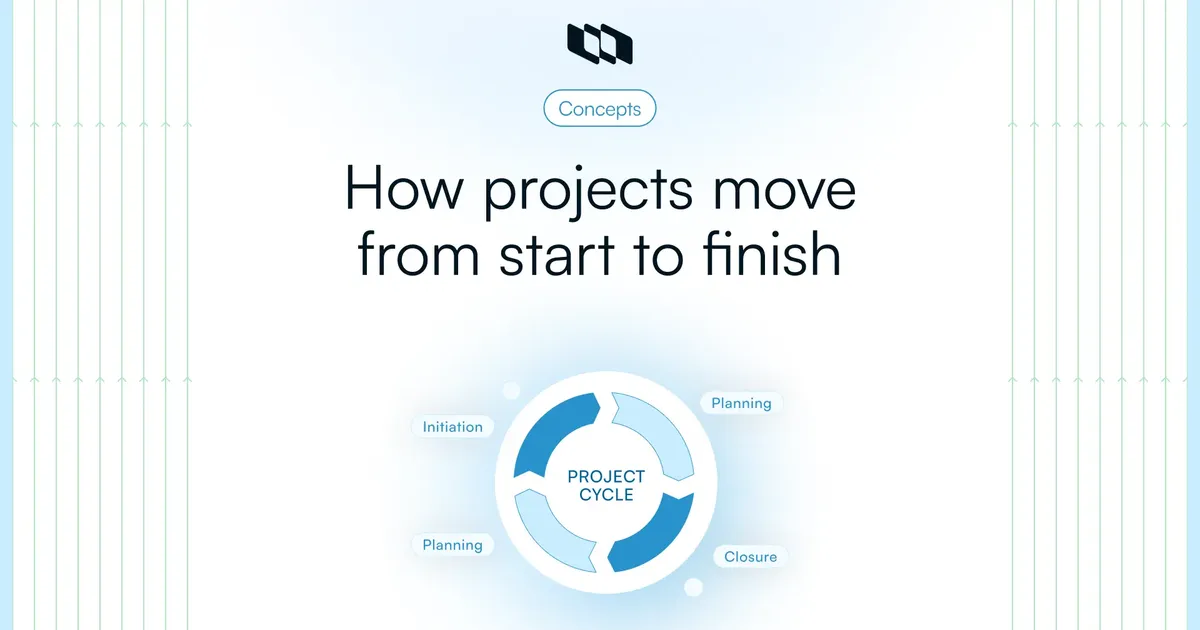 Concepts

How projects move from start to finish

Initiation

Planning

PROJECT CYCLE

Planning

Closure